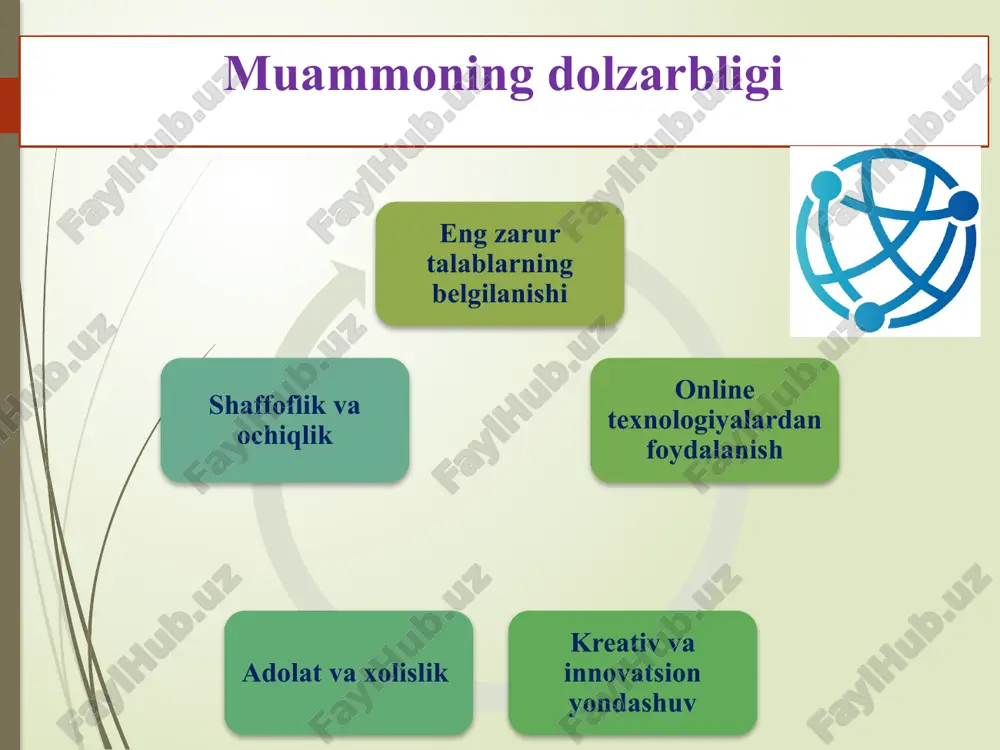 Muammoning dolzarbligi

Eng zarur talablarning belgilanishi

Online texnologiyalardan foydalanish

Kreativ va innovatsion yondashuv

Adolat va xolislik

Shaffoflik va ochiqlik

FaylHub.uz